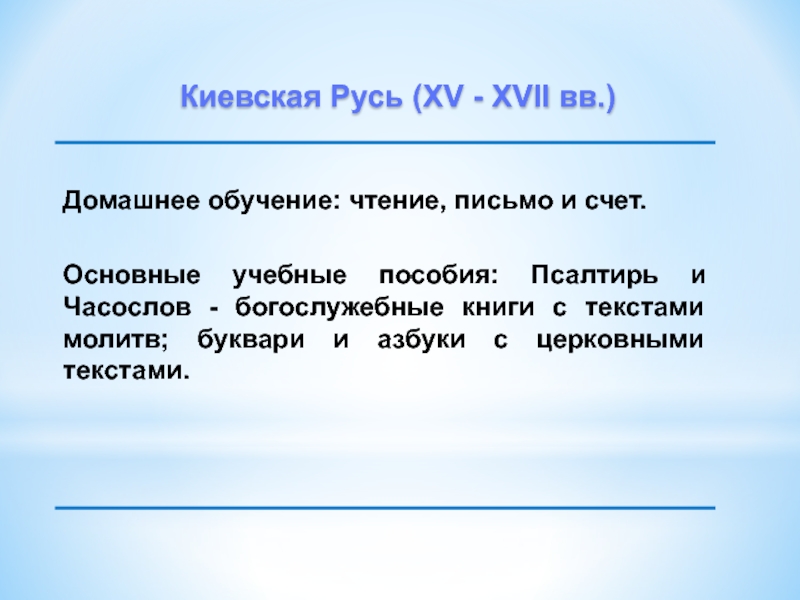 Киевская Русь (XV - XVII вв.)

Домашнее обучение: чтение, письмо и счет.

Основные учебные пособия: Псалтирь и Часослов - богослужебные книги с текстами молитв; буквари и азбуки с церковными текстами.